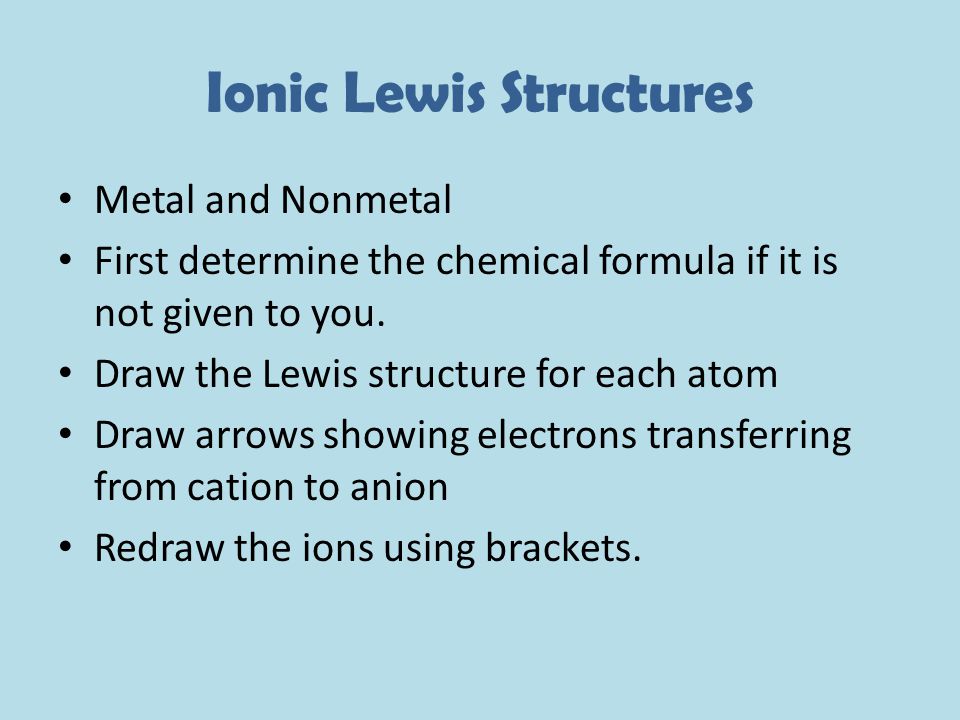 Ionic Lewis Structures

• Metal and Nonmetal
• First determine the chemical formula if it is not given to you.
• Draw the Lewis structure for each atom
• Draw arrows showing electrons transferring from cation to anion
• Redraw the ions using brackets.